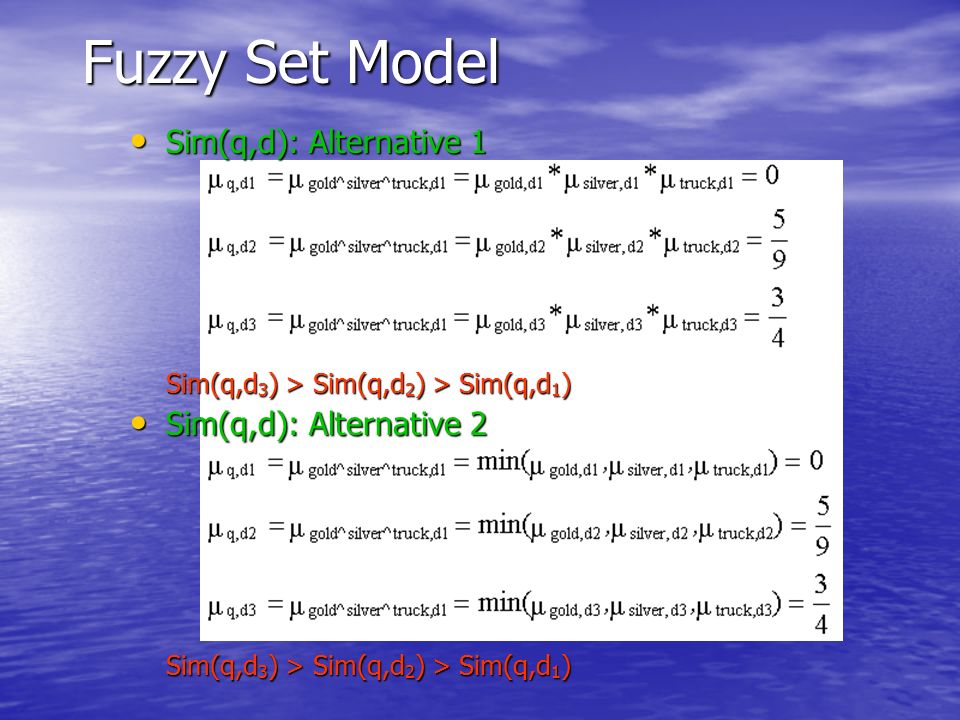 Fuzzy Set Model

• Sim(q,d): Alternative 1

$\mu_{q,d1} = \mu_{gold\wedge silver\wedge truck,d1} = \mu_{gold,d1} * \mu_{silver,d1} * \mu_{truck,d1} = 0$

$\mu_{q,d2} = \mu_{gold\wedge silver\wedge truck,d1} = \mu_{gold,d2} * \mu_{silver,d2} * \mu_{truck,d2} = \frac{5}{9}$

$\mu_{q,d3} = \mu_{gold\wedge silver\wedge truck,d1} = \mu_{gold,d3} * \mu_{silver,d3} * \mu_{truck,d3} = \frac{3}{4}$

Sim(q,d$_3$) > Sim(q,d$_2$) > Sim(q,d$_1$)

• Sim(q,d): Alternative 2

$\mu_{q,d1} = \mu_{gold\wedge silver\wedge truck,d1} = \min(\mu_{gold,d1}, \mu_{silver,d1}, \mu_{truck,d1}) = 0$

$\mu_{q,d2} = \mu_{gold\wedge silver\wedge truck,d1} = \min(\mu_{gold,d2}, \mu_{silver,d2}, \mu_{truck,d2}) = \frac{5}{9}$

$\mu_{q,d3} = \mu_{gold\wedge silver\wedge truck,d1} = \min(\mu_{gold,d3}, \mu_{silver,d3}, \mu_{truck,d3}) = \frac{3}{4}$

Sim(q,d$_3$) > Sim(q,d$_2$) > Sim(q,d$_1$)